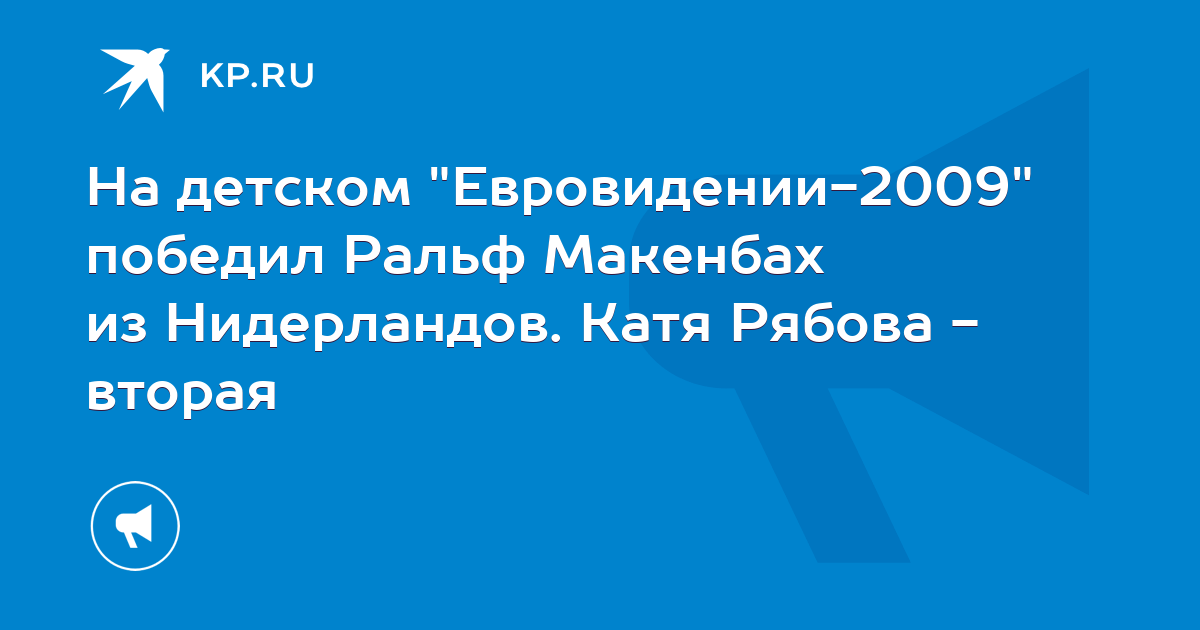 KP.RU

На детском "Евровидении-2009" победил Ральф Макенбах из Нидерландов. Катя Рябова - вторая